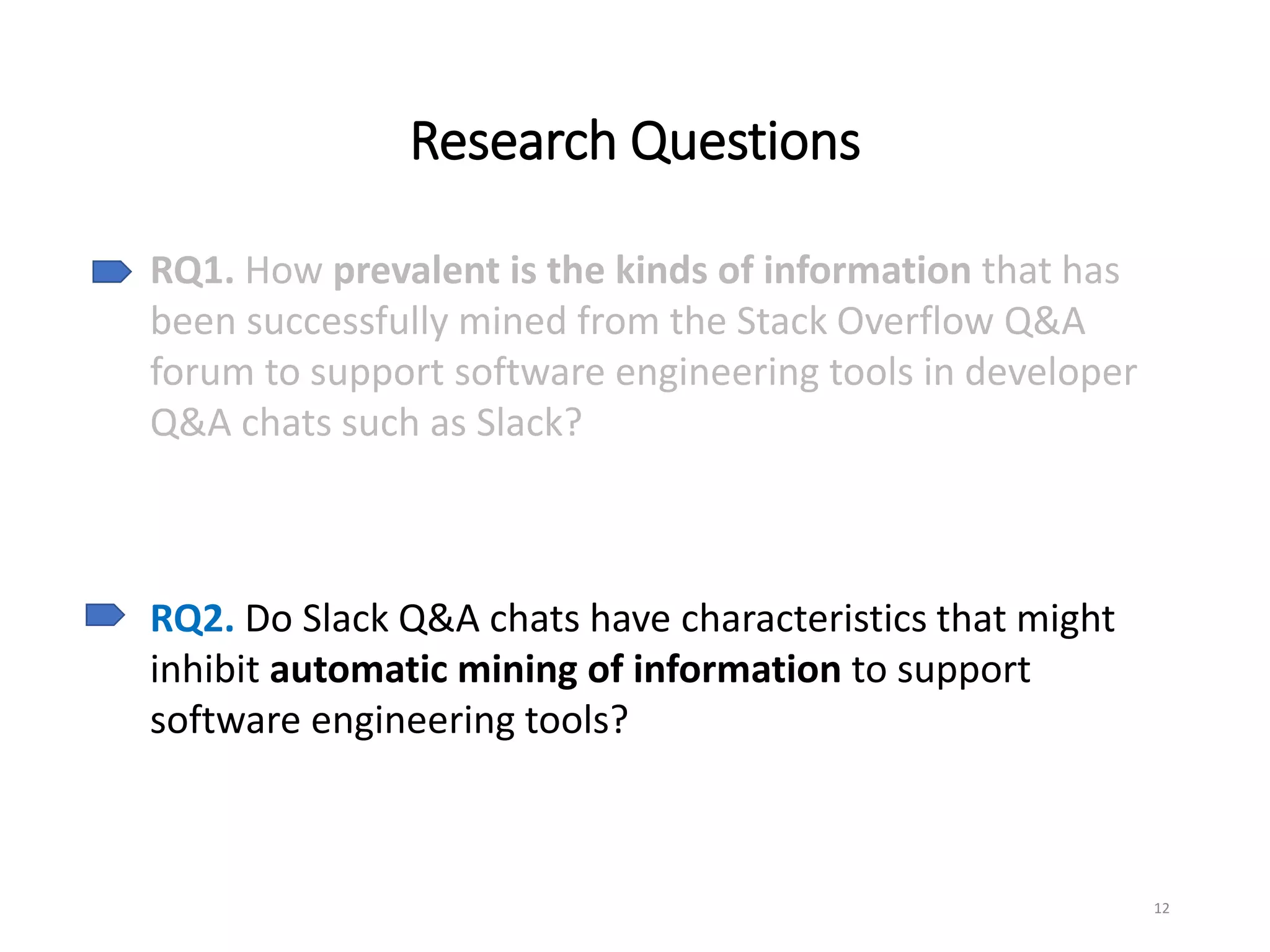 Research Questions

RQ1. How prevalent is the kinds of information that has been successfully mined from the Stack Overflow Q&A forum to support software engineering tools in developer Q&A chats such as Slack?

RQ2. Do Slack Q&A chats have characteristics that might inhibit automatic mining of information to support software engineering tools?

12